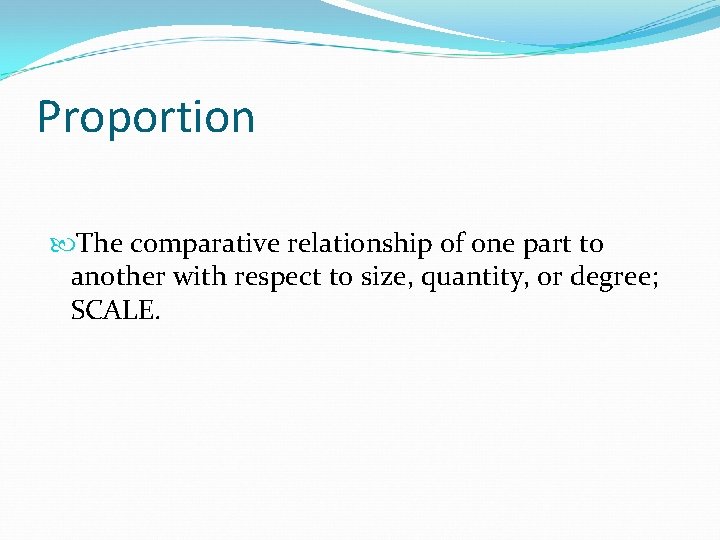 Proportion

The comparative relationship of one part to another with respect to size, quantity, or degree; SCALE.